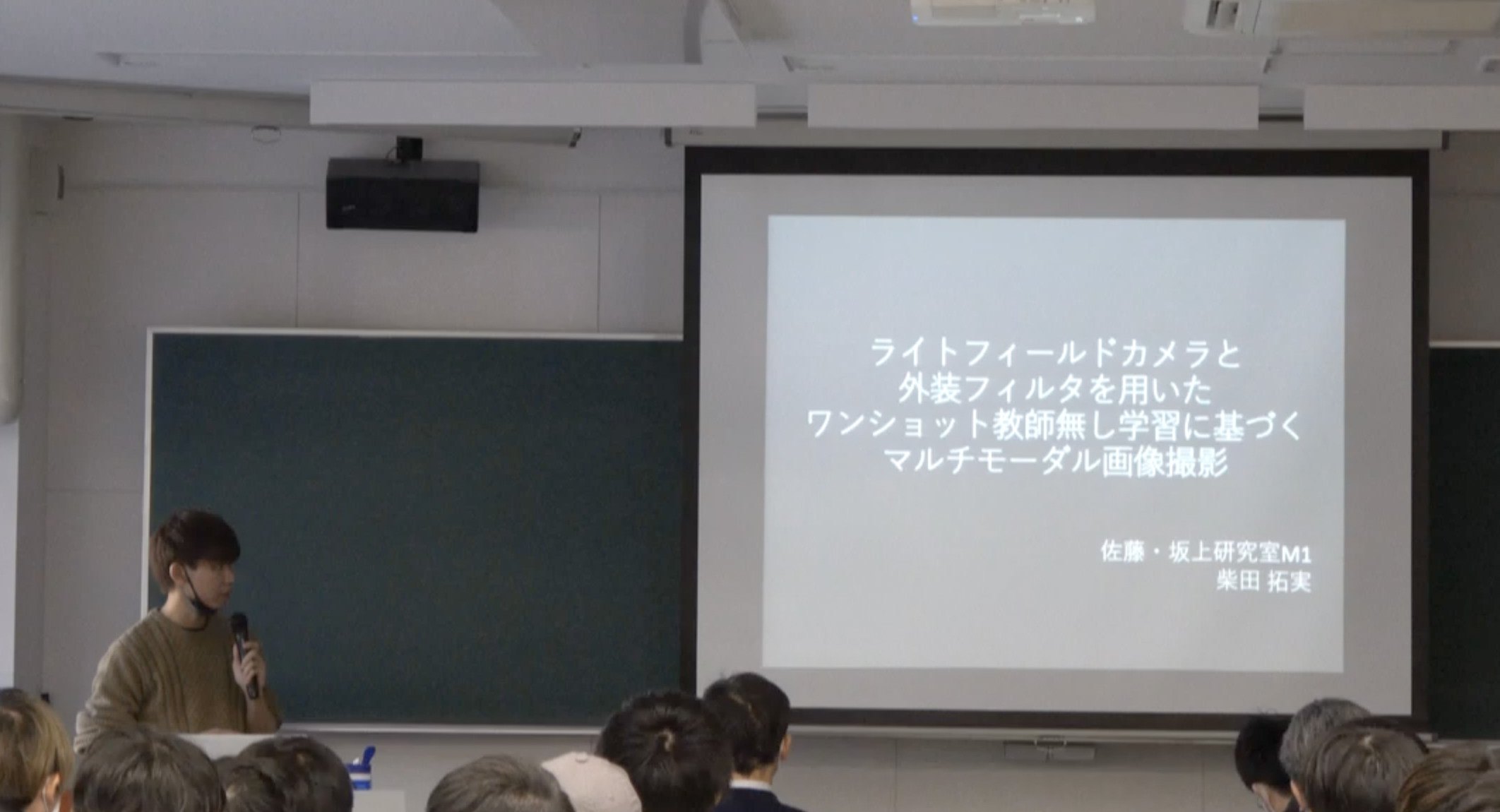 ライトフィールドカメラと
外装フィルタを用いた
ワンショット教師無し学習に基づく
マルチモーダル画像撮影

佐藤・坂上研究室M1
柴田 拓実